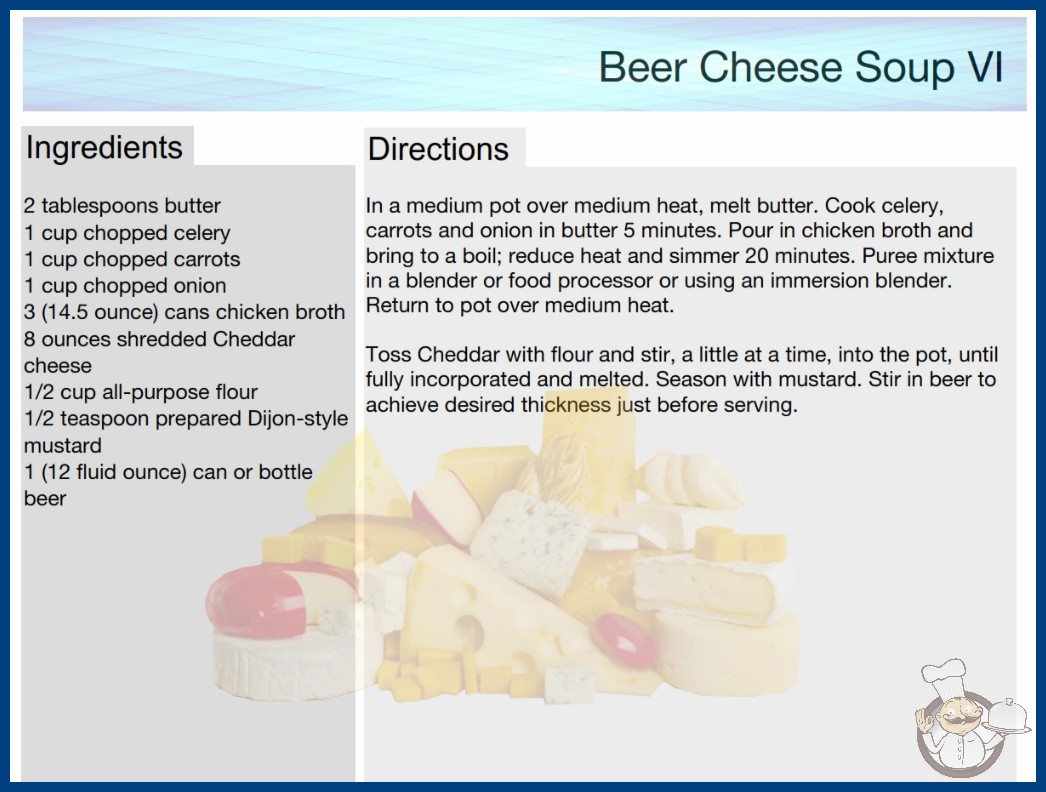 Beer Cheese Soup VI

Ingredients

2 tablespoons butter
1 cup chopped celery
1 cup chopped carrots
1 cup chopped onion
3 (14.5 ounce) cans chicken broth
8 ounces shredded Cheddar cheese
1/2 cup all-purpose flour
1/2 teaspoon prepared Dijon-style mustard
1 (12 fluid ounce) can or bottle beer

Directions

In a medium pot over medium heat, melt butter. Cook celery, carrots and onion in butter 5 minutes. Pour in chicken broth and bring to a boil; reduce heat and simmer 20 minutes. Puree mixture in a blender or food processor or using an immersion blender. Return to pot over medium heat.

Toss Cheddar with flour and stir, a little at a time, into the pot, until fully incorporated and melted. Season with mustard. Stir in beer to achieve desired thickness just before serving.